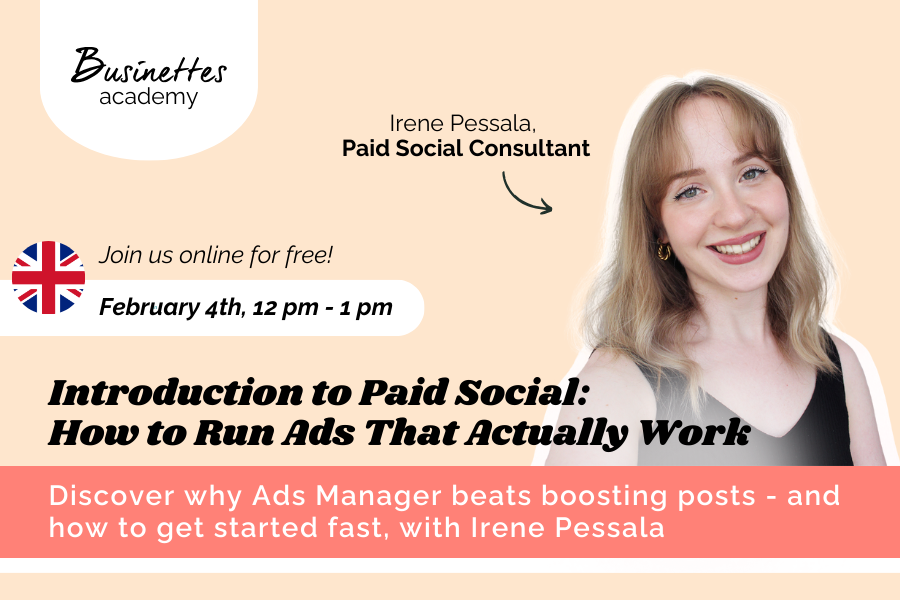 Businettes academy

Irene Pessala,
Paid Social Consultant

Join us online for free!

February 4th, 12 pm - 1 pm

Introduction to Paid Social:
How to Run Ads That Actually Work

Discover why Ads Manager beats boosting posts - and how to get started fast, with Irene Pessala